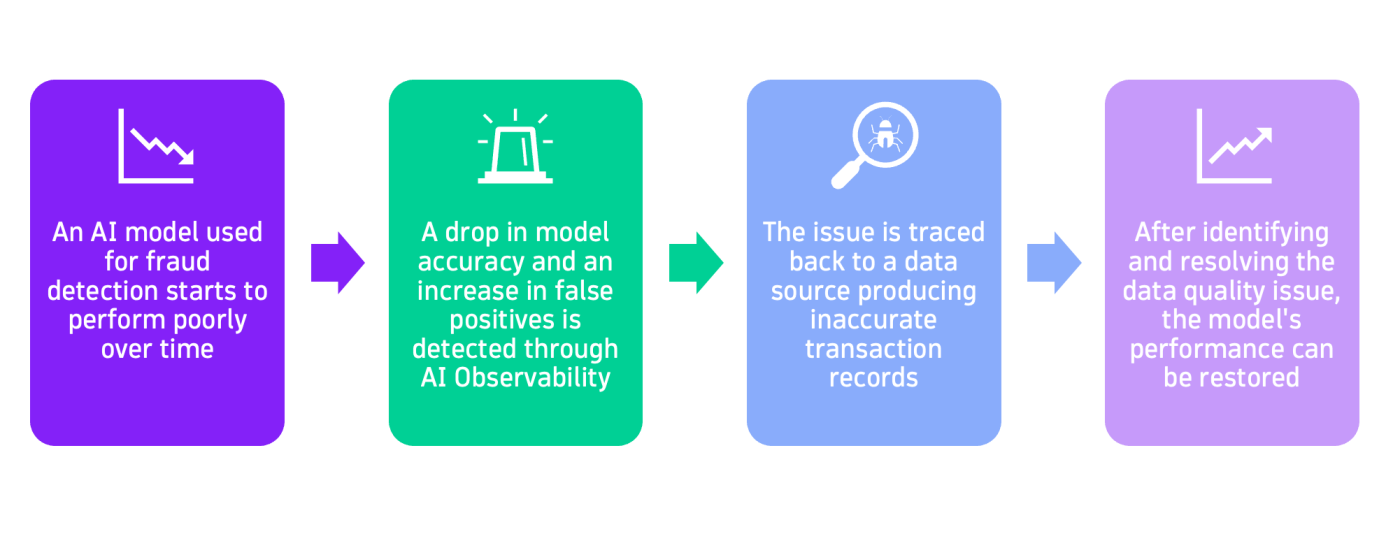 An AI model used for fraud detection starts to perform poorly over time

A drop in model accuracy and an increase in false positives is detected through AI Observability

The issue is traced back to a data source producing inaccurate transaction records

After identifying and resolving the data quality issue, the model's performance can be restored